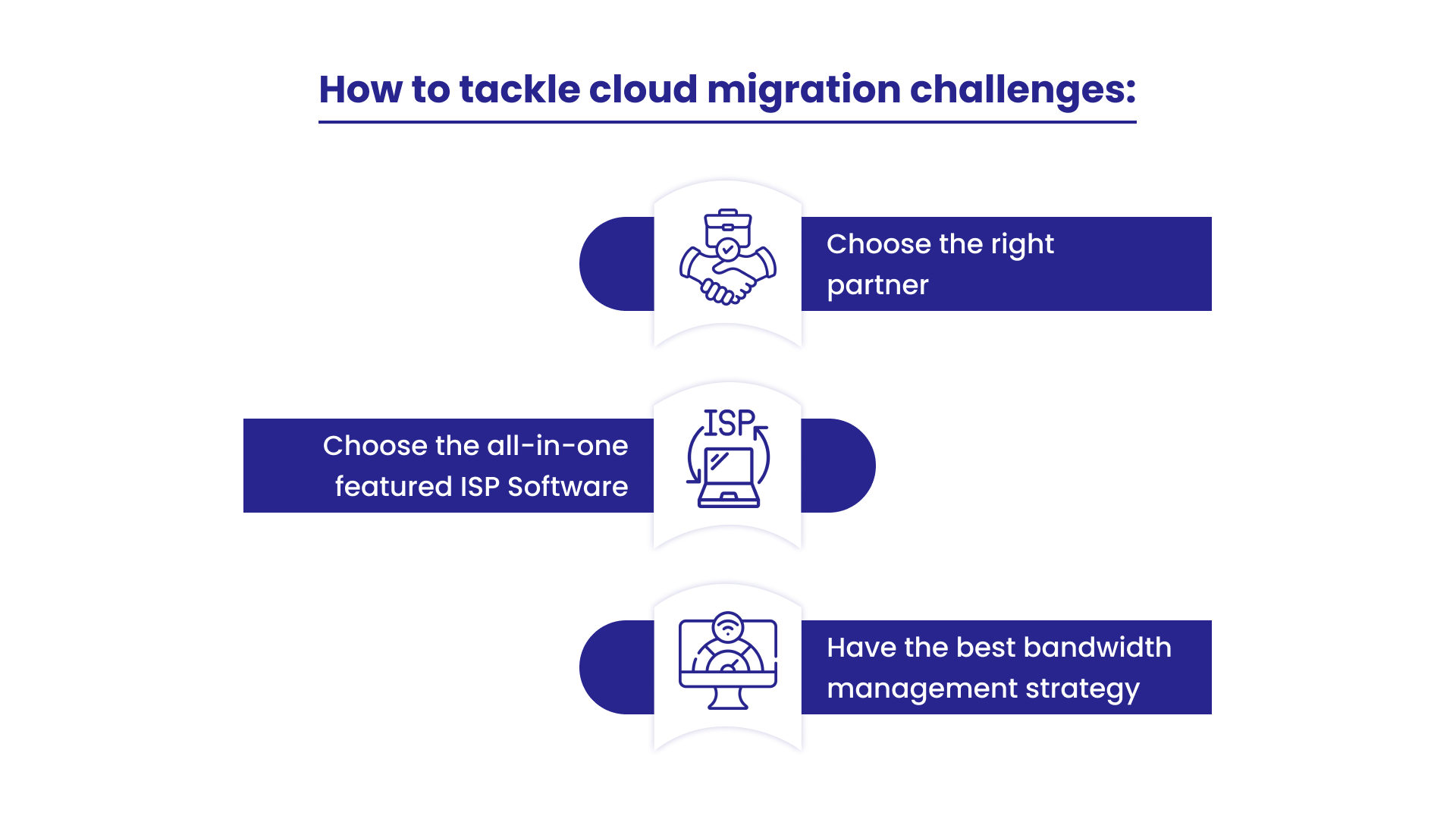 How to tackle cloud migration challenges:

Choose the right partner

ISP

Choose the all-in-one featured ISP Software

Have the best bandwidth management strategy